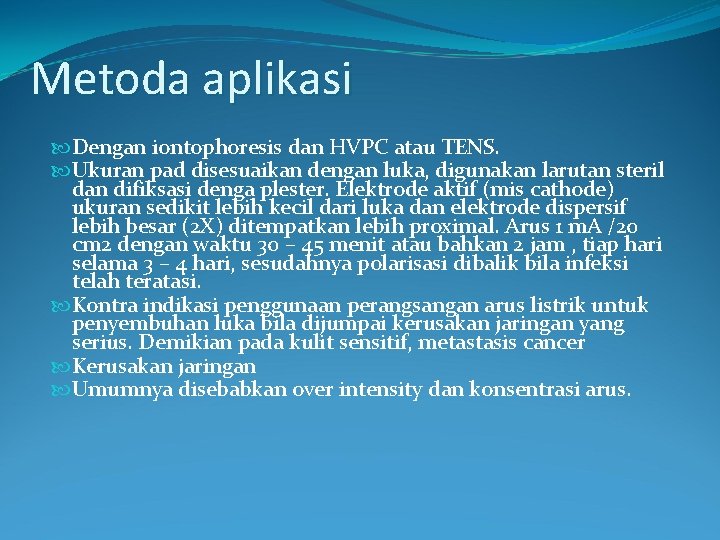 Metoda aplikasi

Dengan iontophoresis dan HVPC atau TENS.

Ukuran pad disesuaikan dengan luka, digunakan larutan steril dan difiksasi denga plester. Elektrode aktif (mis cathode) ukuran sedikit lebih kecil dari luka dan elektrode dispersif lebih besar (2X) ditempatkan lebih proximal. Arus 1 mA /20 cm2 dengan waktu 30 – 45 menit atau bahkan 2 jam , tiap hari selama 3 – 4 hari, sesudahnya polarisasi dibalik bila infeksi telah teratasi.

Kontra indikasi penggunaan perangsangan arus listrik untuk penyembuhan luka bila dijumpai kerusakan jaringan yang serius. Demikian pada kulit sensitif, metastasis cancer

Kerusakan jaringan

Umumnya disebabkan over intensity dan konsentrasi arus.